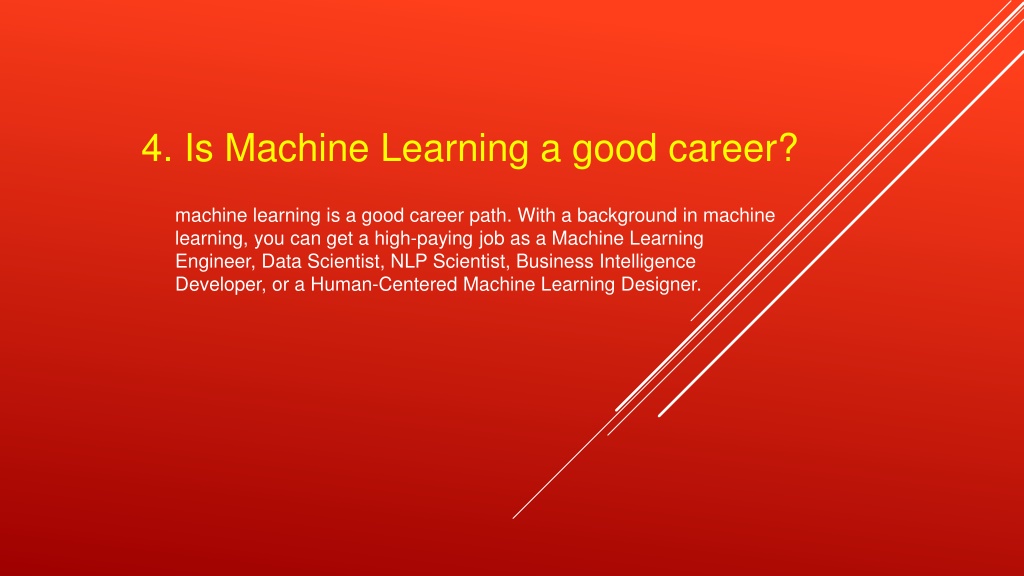 4. Is Machine Learning a good career?

machine learning is a good career path. With a background in machine learning, you can get a high-paying job as a Machine Learning Engineer, Data Scientist, NLP Scientist, Business Intelligence Developer, or a Human-Centered Machine Learning Designer.